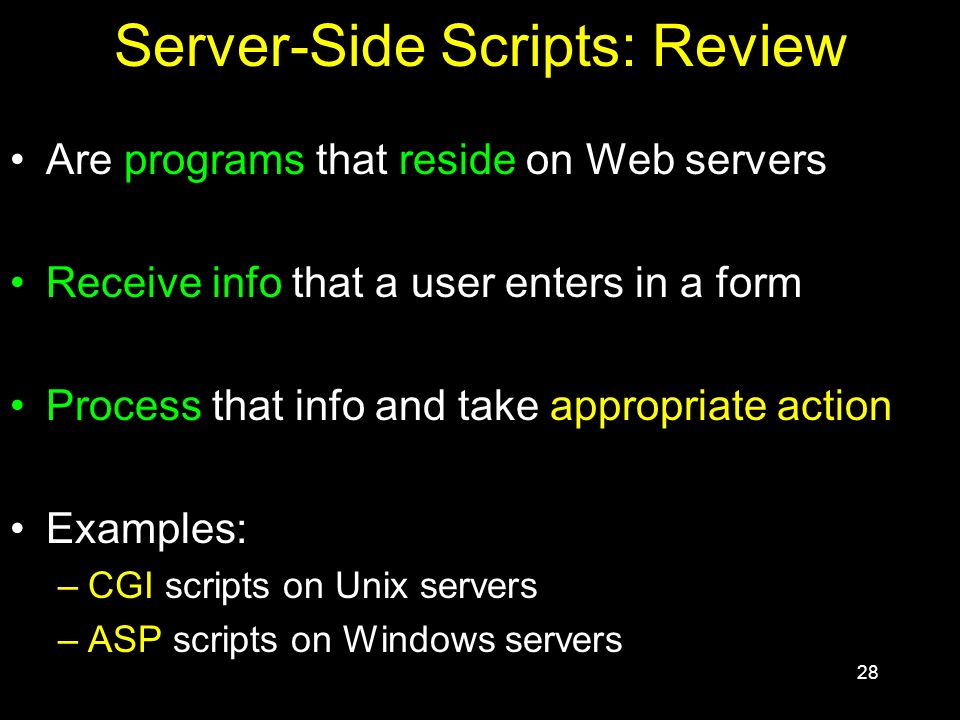 Server-Side Scripts: Review

• Are programs that reside on Web servers

• Receive info that a user enters in a form

• Process that info and take appropriate action

• Examples:
– CGI scripts on Unix servers
– ASP scripts on Windows servers

28